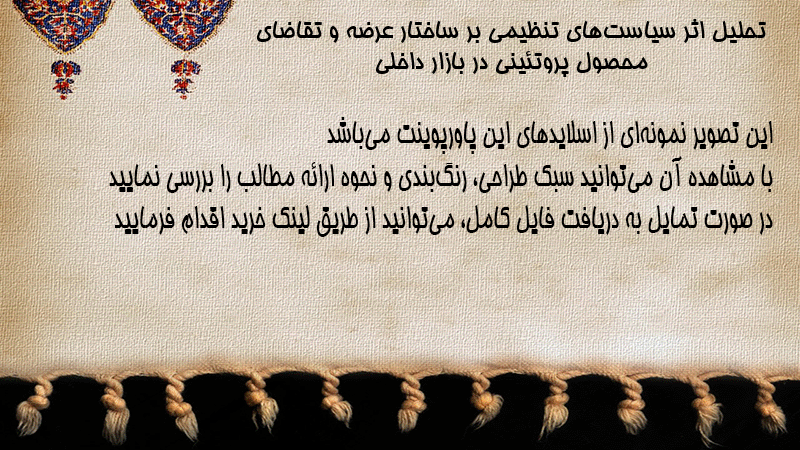 تحلیل اثر سیاست‌های تنظیمی بر ساختار عرضه و تقاضای محصول پروتئینی در بازار داخلی

این تصویر نمونه‌ای از اسلایدهای این پاورپوینت می‌باشد
با مشاهده آن می‌توانید سبک طراحی، رنگ‌بندی و نحوه ارائه مطالب را بررسی نمایید
در صورت تمایل به دریافت فایل کامل، می‌توانید از طریق لینک خرید اقدام فرمایید